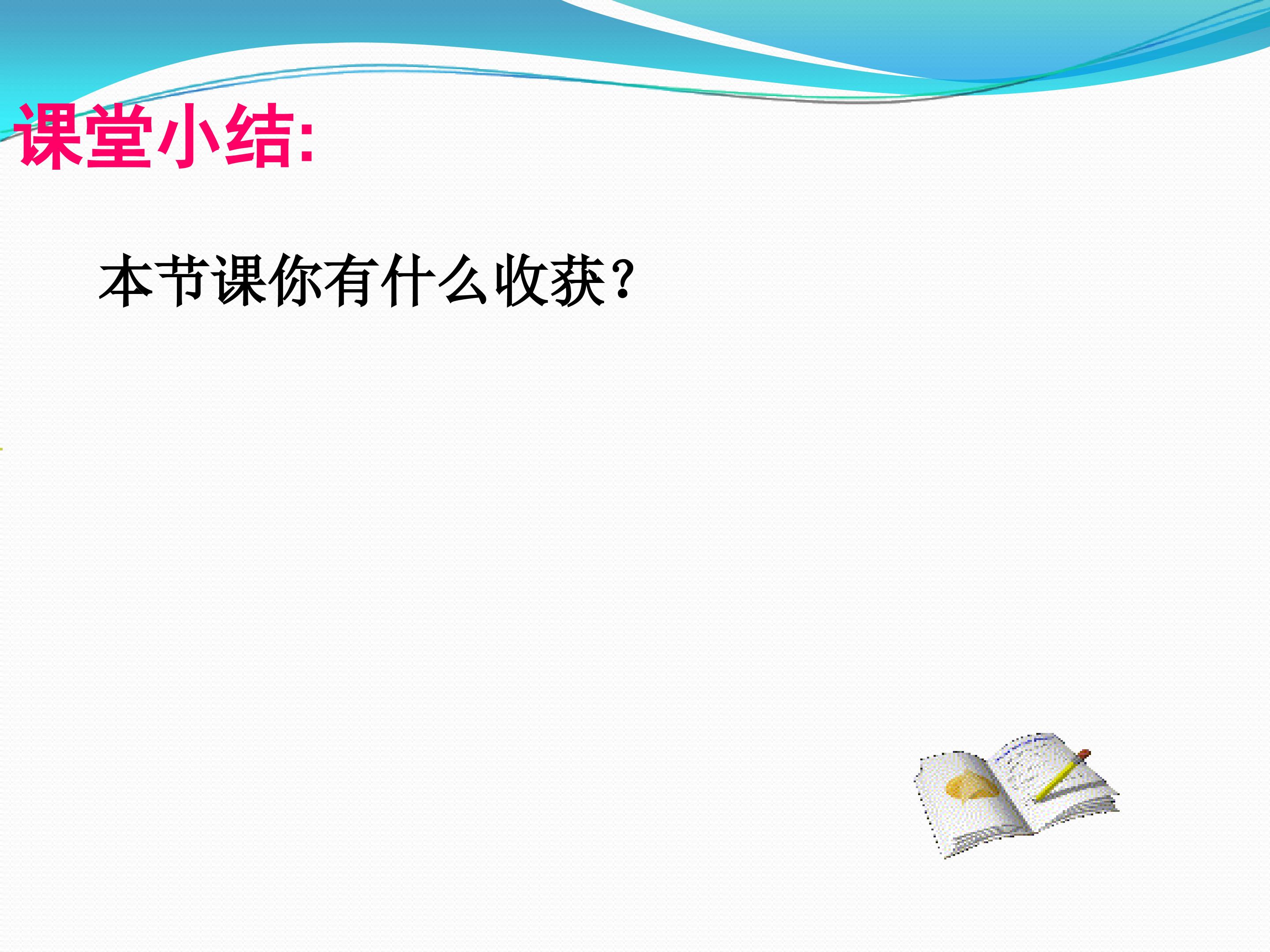 课堂小结:

本节课你有什么收获?